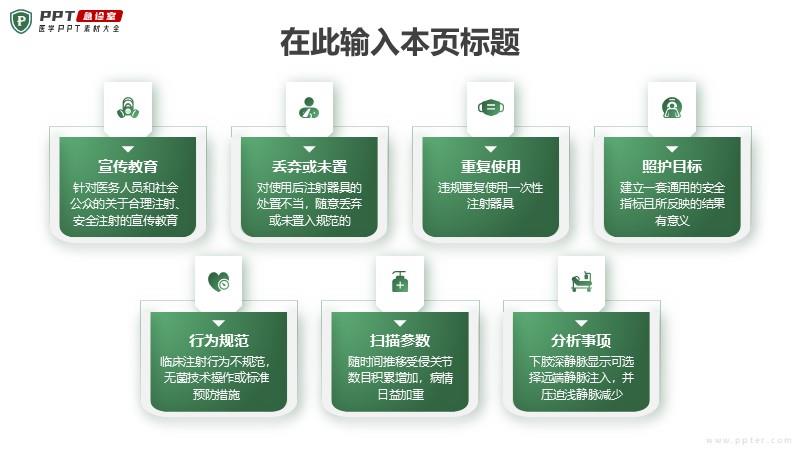 PPT 急诊室
医学PPT素材大全

在此输入本页标题

宣传教育
针对医务人员和社会公众的关于合理注射、安全注射的宣传教育

丢弃或未置
对使用后注射器具的处置不当，随意丢弃或未置入规范的

重复使用
违规重复使用一次性注射器具

照护目标
建立一套通用的安全指标且所反映的结果有意义

行为规范
临床注射行为不规范，无菌技术操作或标准预防措施

扫描参数
随时间推移受侵关节数目积累增加，病情日益加重

分析事项
下肢深静脉显示可选择远端静脉注入，并压迫浅静脉减少

www.ppter.com